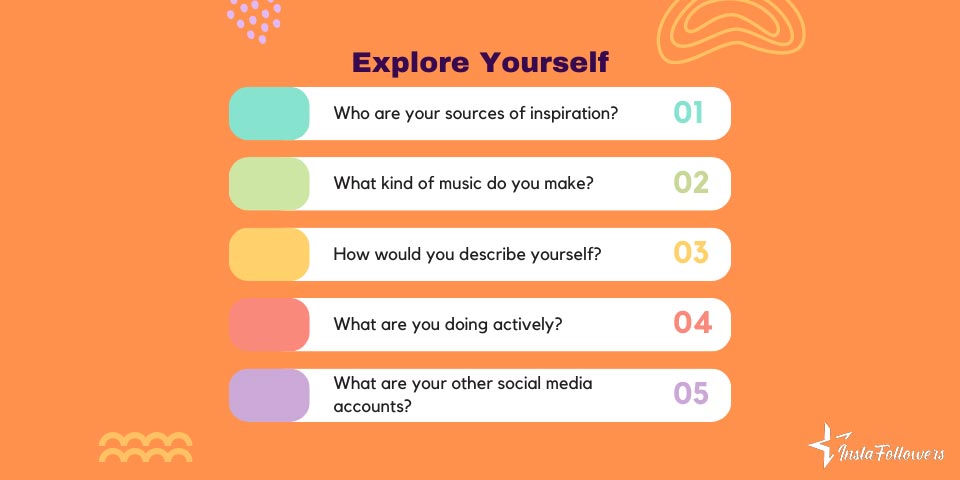 Explore Yourself

Who are your sources of inspiration? 01

What kind of music do you make? 02

How would you describe yourself? 03

What are you doing actively? 04

What are your other social media accounts? 05

InstaFollowers